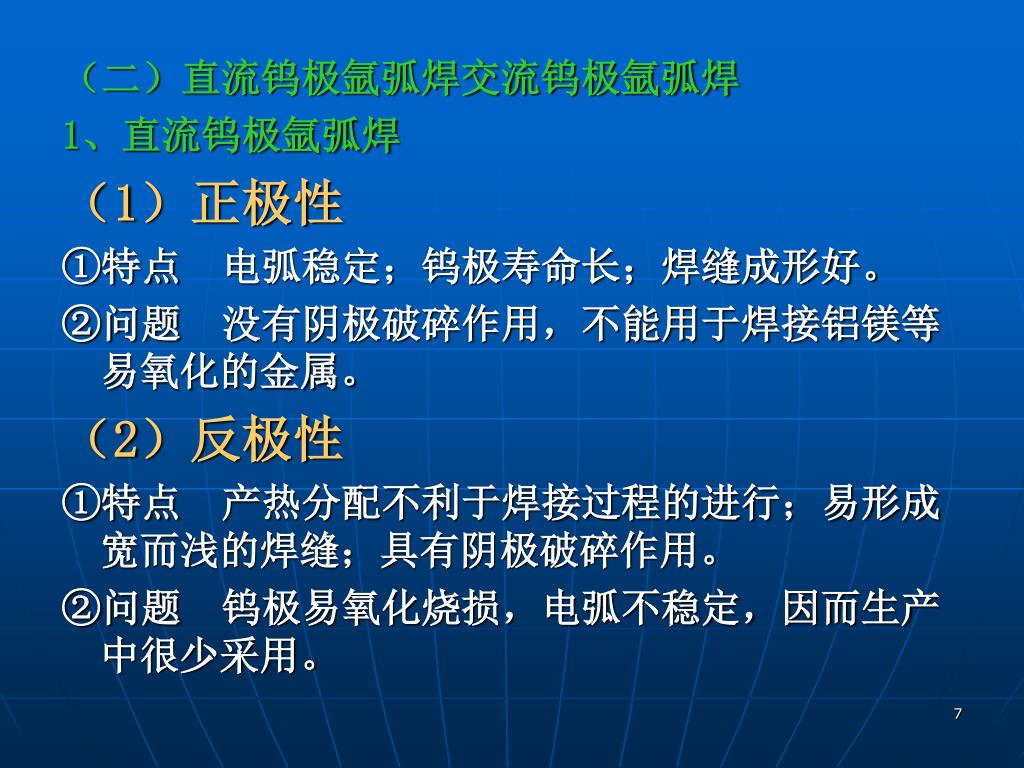 （二）直流钨极氩弧焊交流钨极氩弧焊

1、直流钨极氩弧焊

（1）正极性

①特点　电弧稳定；钨极寿命长；焊缝成形好。

②问题　没有阴极破碎作用，不能用于焊接铝镁等易氧化的金属。

（2）反极性

①特点　产热分配不利于焊接过程的进行；易形成宽而浅的焊缝；具有阴极破碎作用。

②问题　钨极易氧化烧损，电弧不稳定，因而生产中很少采用。

7